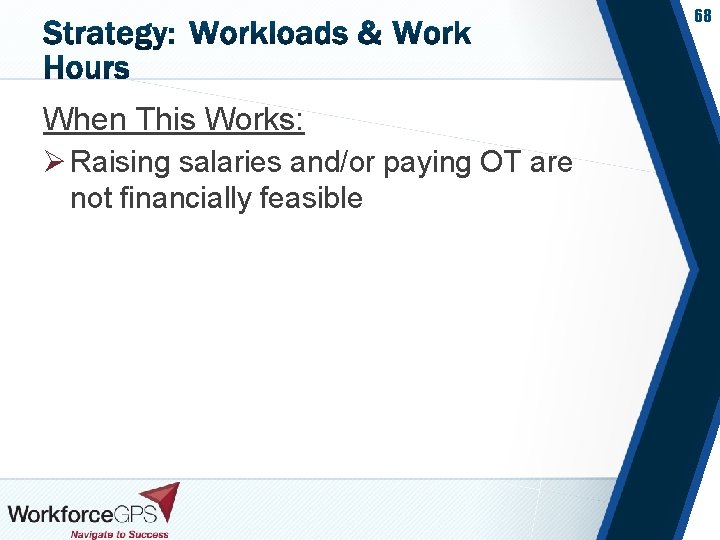 68

Strategy: Workloads & Work Hours

When This Works:

➢ Raising salaries and/or paying OT are not financially feasible

WorkforceGPS
Navigate to Success